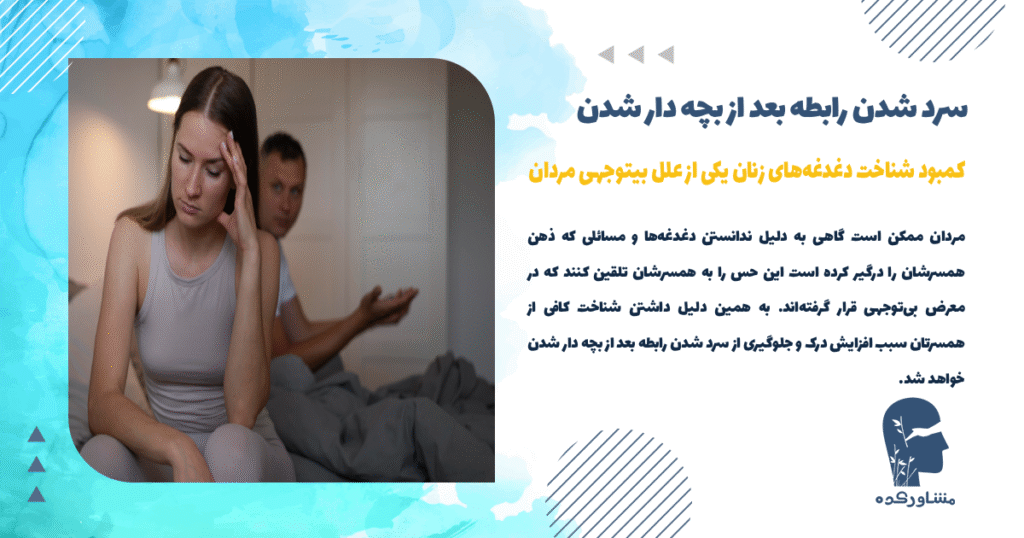 سرد شدن رابطه بعد از بچه دار شدن

کمبود شناخت دغدغه‌های زنان یکی از علل بیتوجهی مردان

مردان ممکن است گاهی به دلیل ندانستن دغدغه‌ها و مسائلی که ذهن همسرشان را درگیر کرده است این حس را به همسرشان تلقین کنند که در معرض بی‌توجهی قرار گرفته‌اند. به همین دلیل داشتن شناخت کافی از همسرتان سبب افزایش درک و جلوگیری از سرد شدن رابطه بعد از بچه دار شدن خواهد شد.

مشاورکده